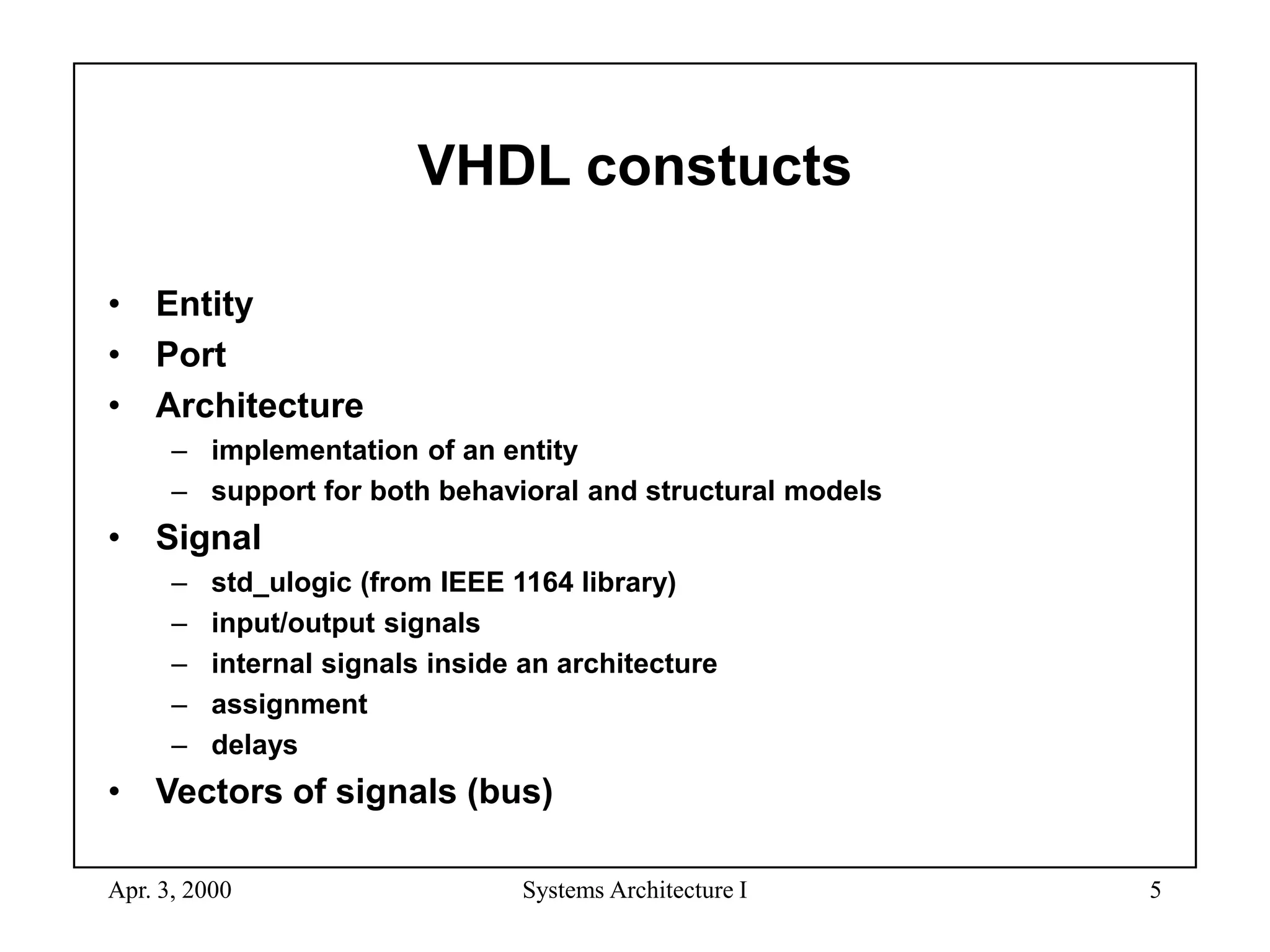 VHDL constucts

• Entity
• Port
• Architecture
  – implementation of an entity
  – support for both behavioral and structural models
• Signal
  – std_ulogic (from IEEE 1164 library)
  – input/output signals
  – internal signals inside an architecture
  – assignment
  – delays
• Vectors of signals (bus)

Apr. 3, 2000 Systems Architecture I 5